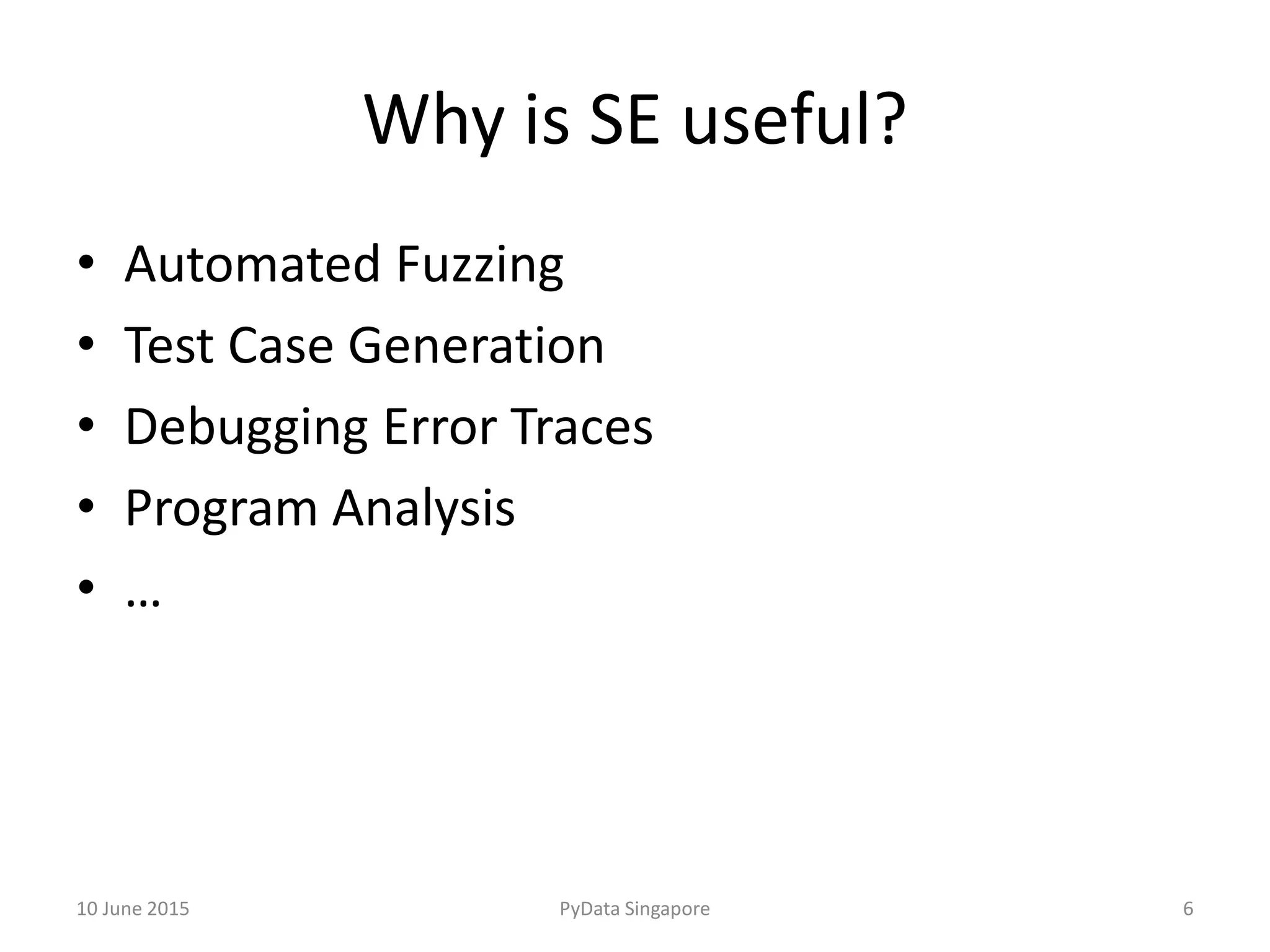 Why is SE useful?

• Automated Fuzzing
• Test Case Generation
• Debugging Error Traces
• Program Analysis
• …

10 June 2015
PyData Singapore
6